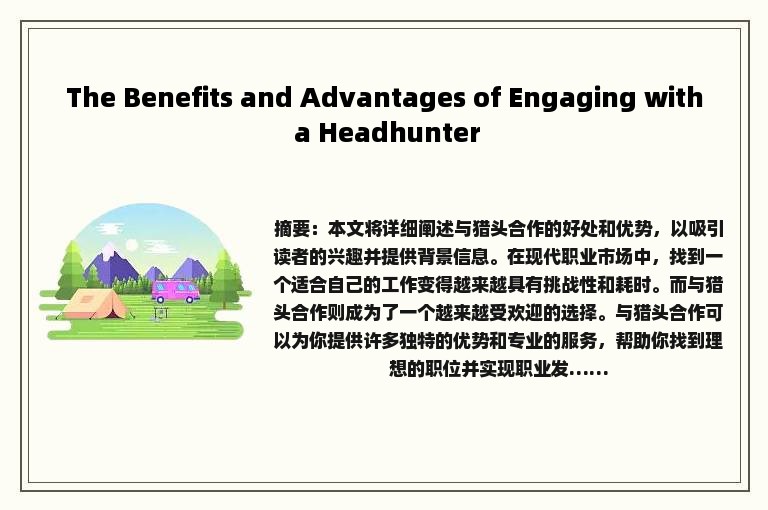 The Benefits and Advantages of Engaging with a Headhunter

摘要：本文将详细阐述与猎头合作的好处和优势，以吸引读者的兴趣并提供背景信息。在现代职业市场中，找到一个适合自己的工作变得越来越具有挑战性和耗时。而与猎头合作则成为了一个越来越受欢迎的选择。与猎头合作可以为你提供许多独特的优势和专业的服务，帮助你找到理想的职位并实现职业发……